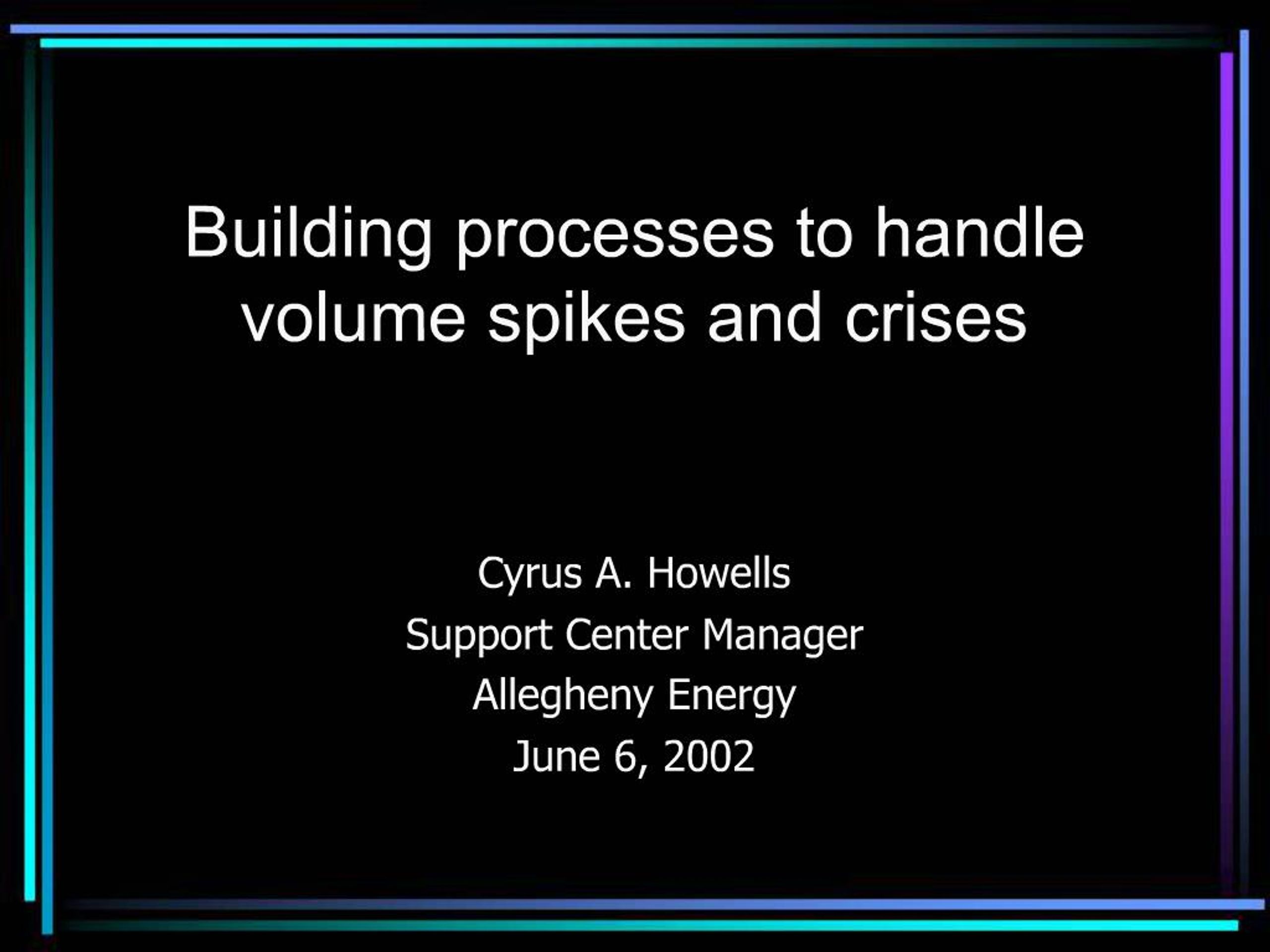 Building processes to handle volume spikes and crises

Cyrus A. Howells
Support Center Manager
Allegheny Energy
June 6, 2002